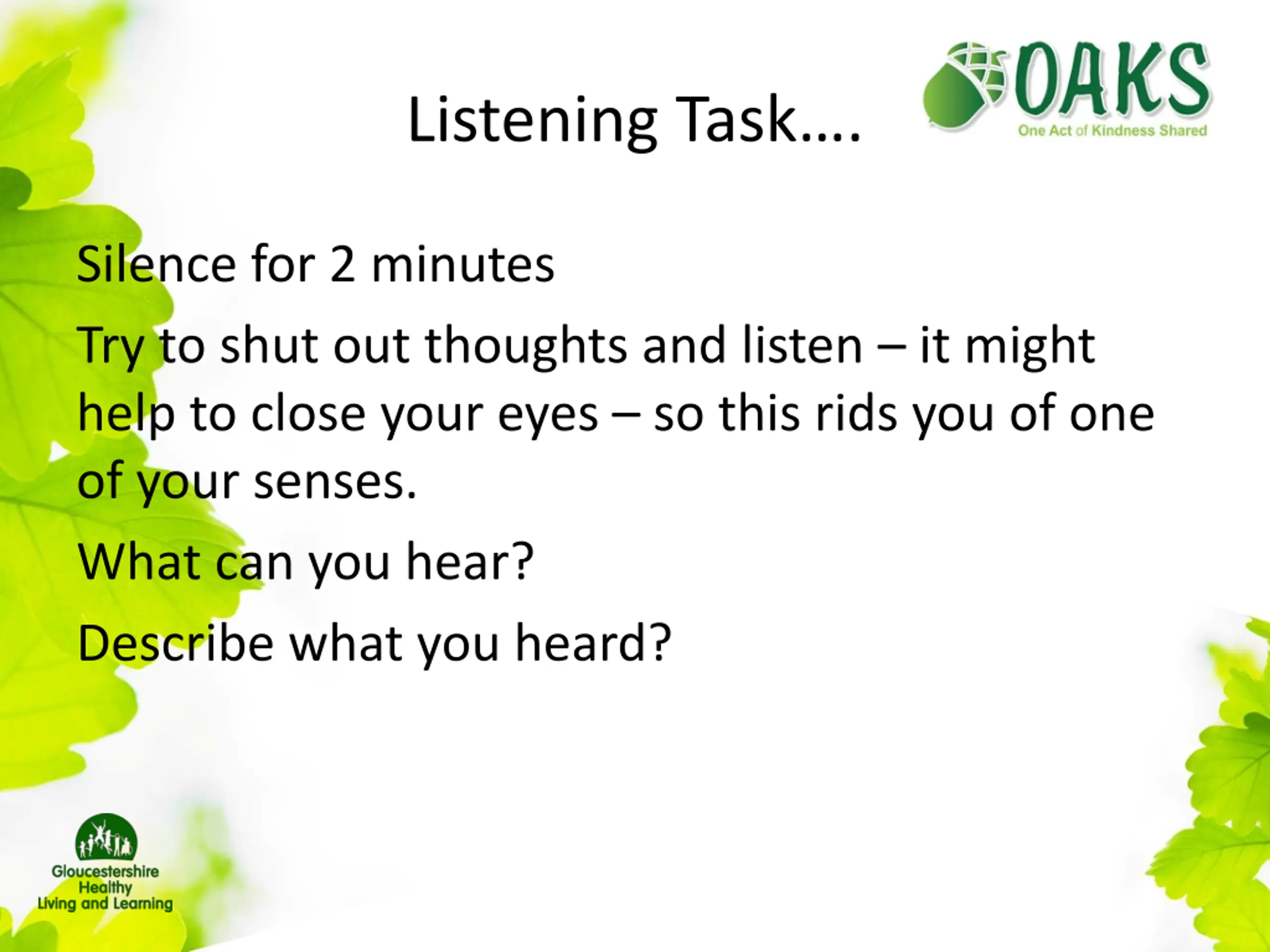 Listening Task….

OAKS
One Act of Kindness Shared

Silence for 2 minutes

Try to shut out thoughts and listen – it might help to close your eyes – so this rids you of one of your senses.

What can you hear?

Describe what you heard?

Gloucestershire
Healthy
Living and Learning